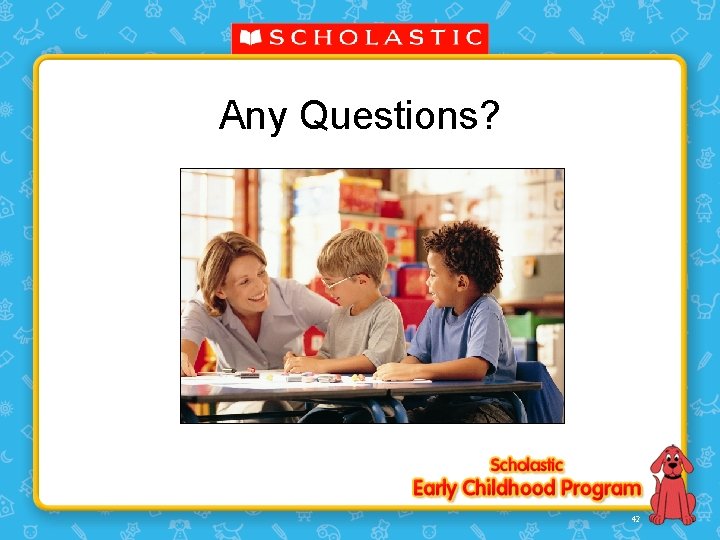 SCHOLASTIC

Any Questions?

Scholastic
Early Childhood Program

42